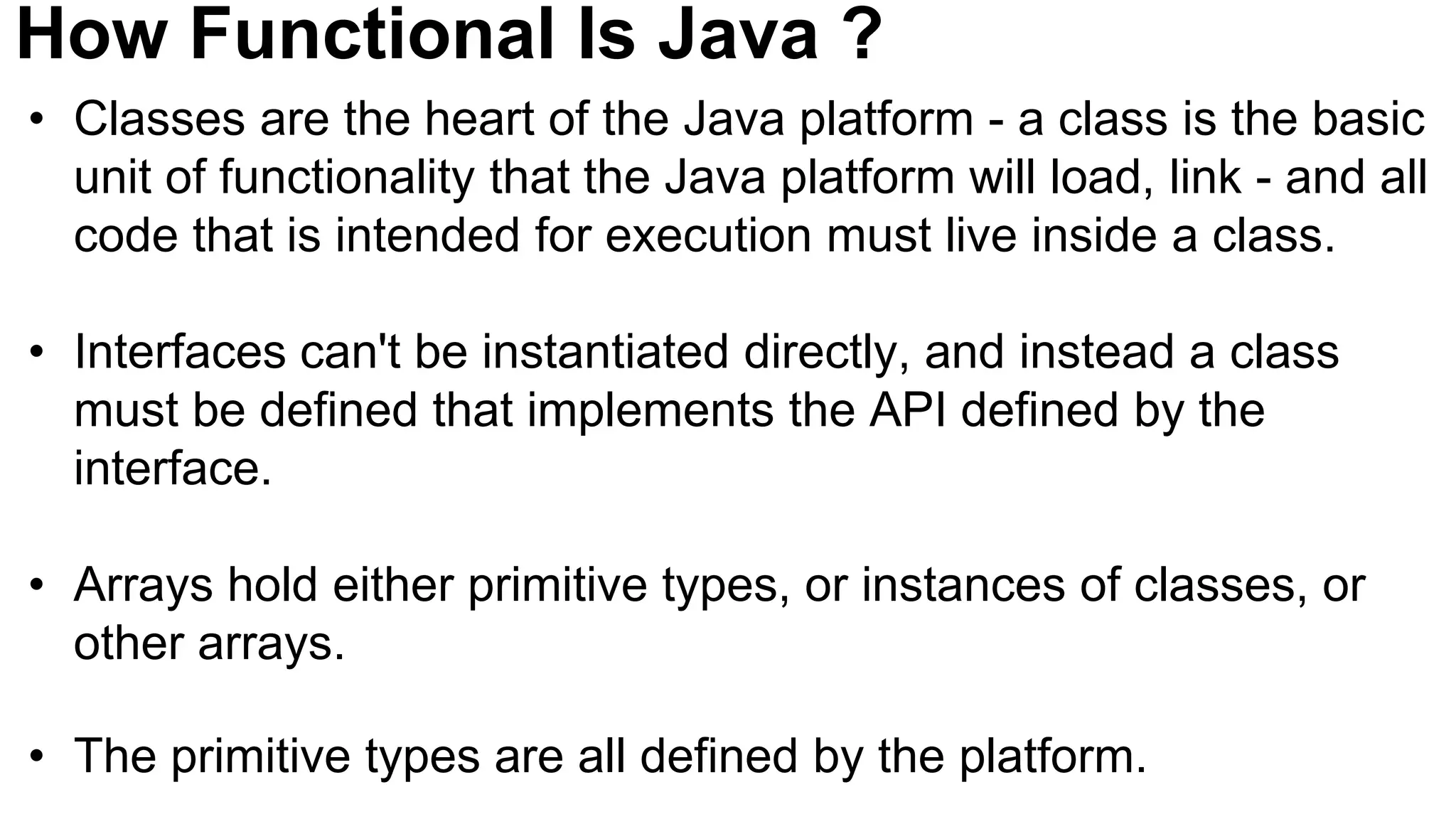 How Functional Is Java ?

• Classes are the heart of the Java platform - a class is the basic unit of functionality that the Java platform will load, link - and all code that is intended for execution must live inside a class.

• Interfaces can't be instantiated directly, and instead a class must be defined that implements the API defined by the interface.

• Arrays hold either primitive types, or instances of classes, or other arrays.

• The primitive types are all defined by the platform.